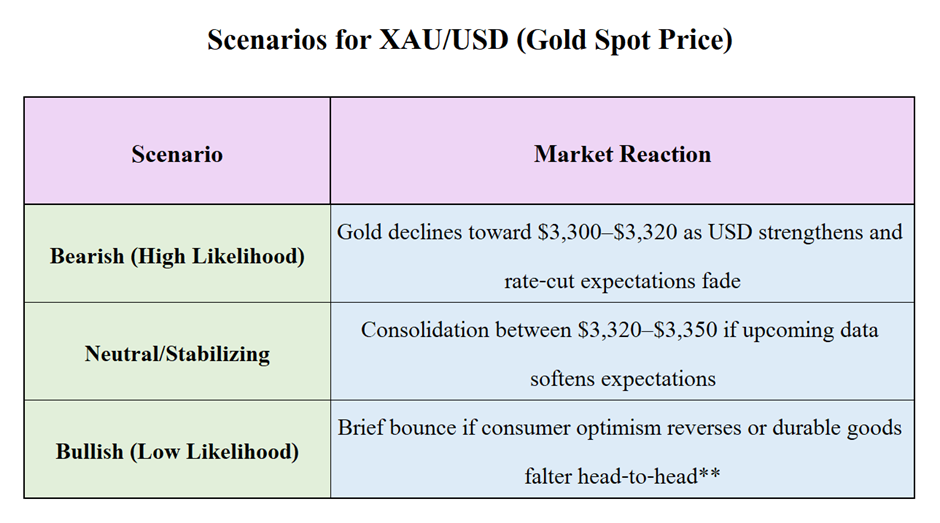 Scenarios for XAU/USD (Gold Spot Price)

| Scenario | Market Reaction |
|---|---|
| Bearish (High Likelihood) | Gold declines toward \$3,300–\$3,320 as USD strengthens and rate-cut expectations fade |
| Neutral/Stabilizing | Consolidation between \$3,320–\$3,350 if upcoming data softens expectations |
| Bullish (Low Likelihood) | Brief bounce if consumer optimism reverses or durable goods falter head-to-head** |